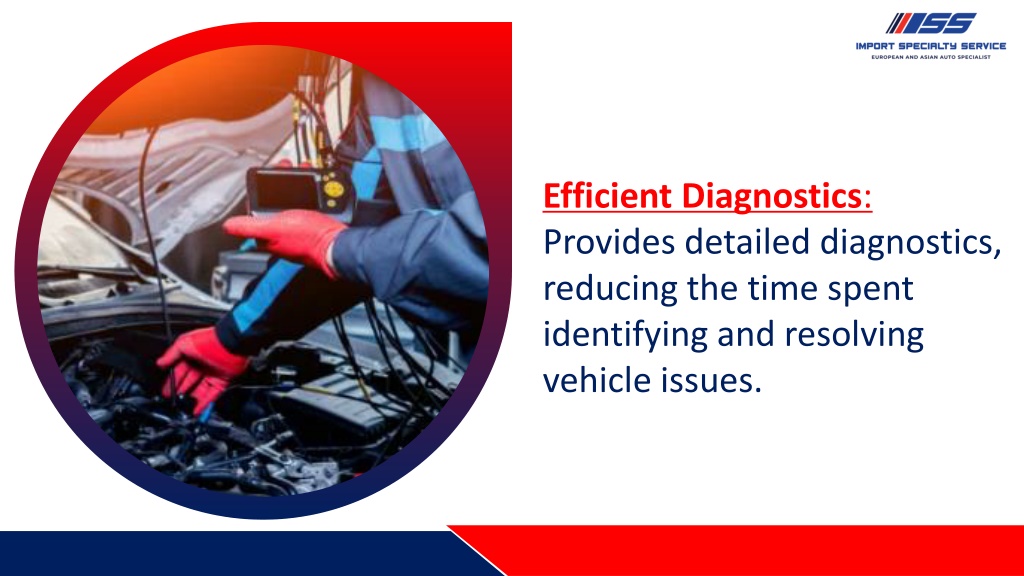 ISS
IMPORT SPECIALTY SERVICE
EUROPEAN AND ASIAN AUTO SPECIALIST

Efficient Diagnostics: Provides detailed diagnostics, reducing the time spent identifying and resolving vehicle issues.